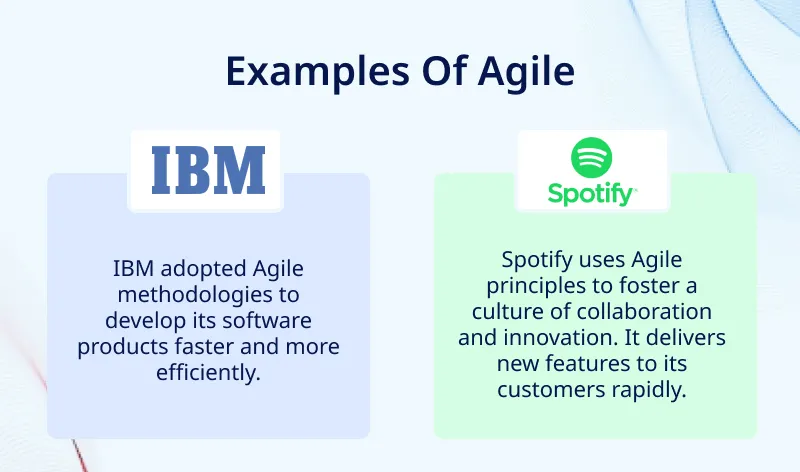 Examples Of Agile

IBM

IBM adopted Agile methodologies to develop its software products faster and more efficiently.

Spotify

Spotify uses Agile principles to foster a culture of collaboration and innovation. It delivers new features to its customers rapidly.